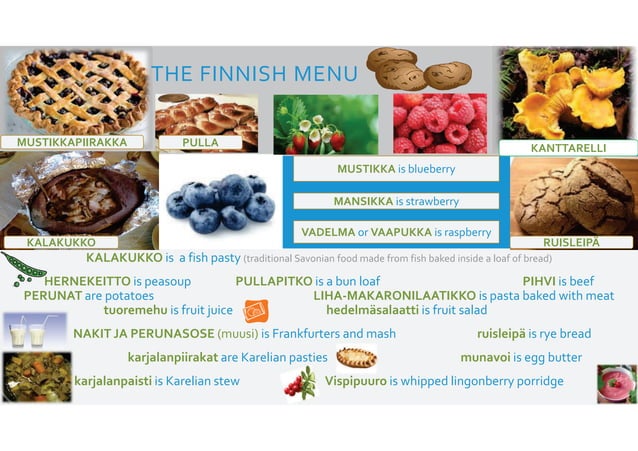 THE FINNISH MENU

MUSTIKKAPIIRAKKA

PULLA

KANTTARELLI

MUSTIKKA is blueberry

MANSIKKA is strawberry

VADELMA or VAAPUKKA is raspberry

KALAKUKKO

RUISLEIPÄ

KALAKUKKO is a fish pasty (traditional Savonian food made from fish baked inside a loaf of bread)

HERNEKEITTO is peasoup PULLAPITKO is a bun loaf PIHVI is beef

PERUNAT are potatoes LIHA-MAKARONILAATIKKO is pasta baked with meat

tuoremehu is fruit juice hedelmäsalaatti is fruit salad

NAKIT JA PERUNASOSE (muusi) is Frankfurters and mash ruisleipä is rye bread

karjalanpiirakat are Karelian pasties munavoi is egg butter

karjalanpaisti is Karelian stew Vispipuuro is whipped lingonberry porridge